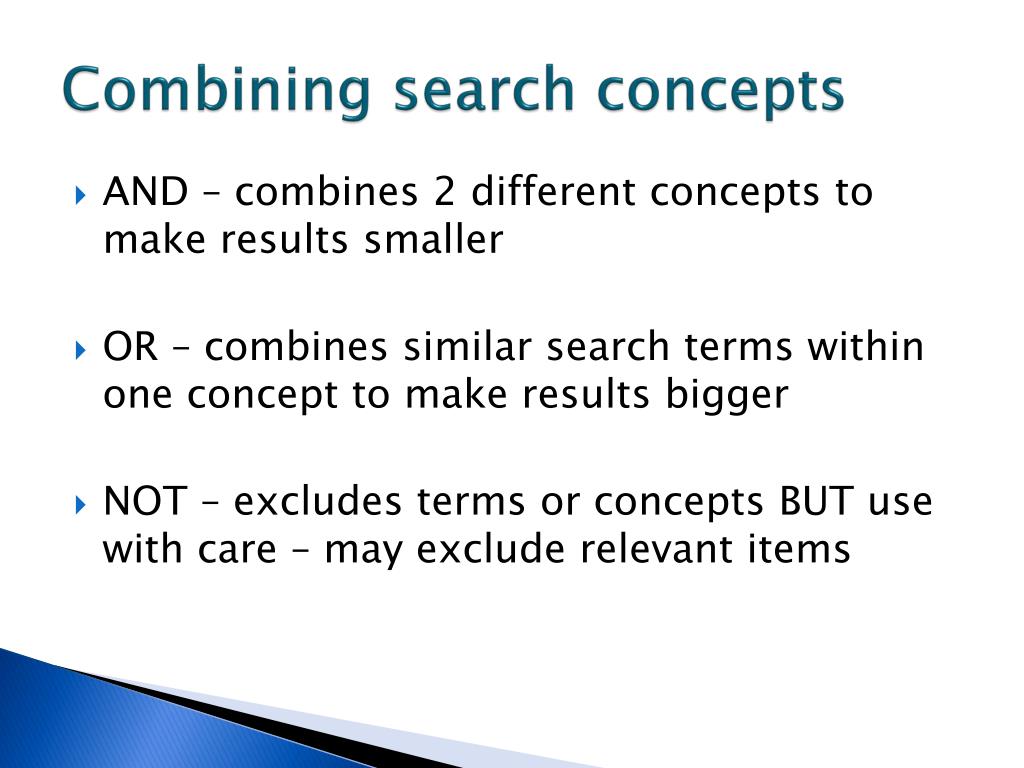 Combining search concepts

AND – combines 2 different concepts to make results smaller

OR – combines similar search terms within one concept to make results bigger

NOT – excludes terms or concepts BUT use with care – may exclude relevant items